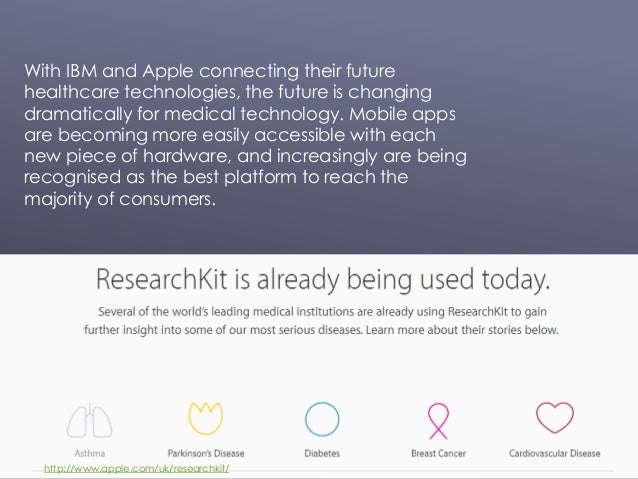 With IBM and Apple connecting their future healthcare technologies, the future is changing dramatically for medical technology. Mobile apps are becoming more easily accessible with each new piece of hardware, and increasingly are being recognised as the best platform to reach the majority of consumers.

ResearchKit is already being used today.

Several of the world's leading medical institutions are already using ResearchKit to gain further insight into some of our most serious diseases. Learn more about their stories below.

Asthma

Parkinson's Disease

Diabetes

Breast Cancer

Cardiovascular Disease

http://www.apple.com/uk/researchkit/